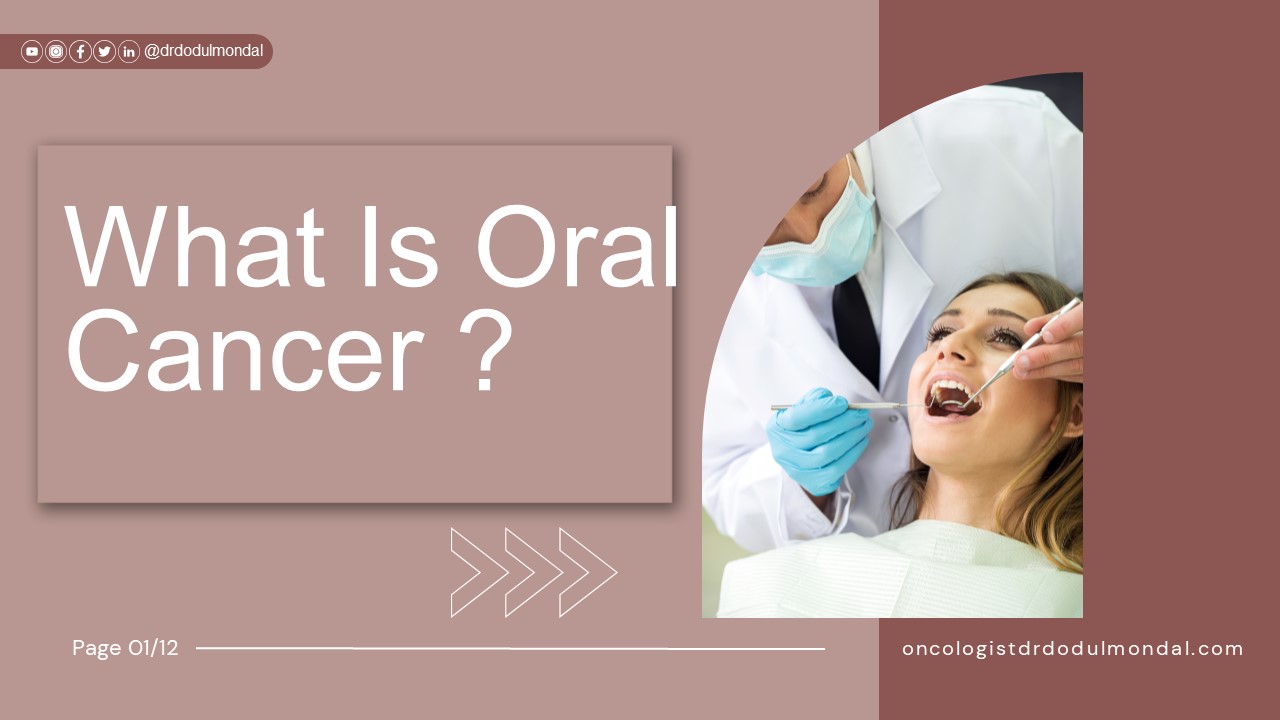 @drdodulmondal

What Is Oral Cancer ?

Page 01/12

oncologistdrdodulmondal.com